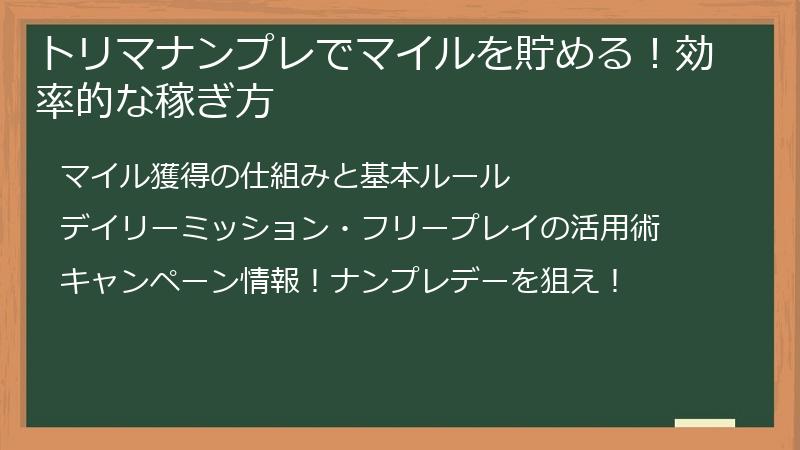 トリマナンプレでマイルを貯める！効率的な稼ぎ方

マイル獲得の仕組みと基本ルール

デイリーミッション・フリープレイの活用術

キャンペーン情報！ナンプレデーを狙え！